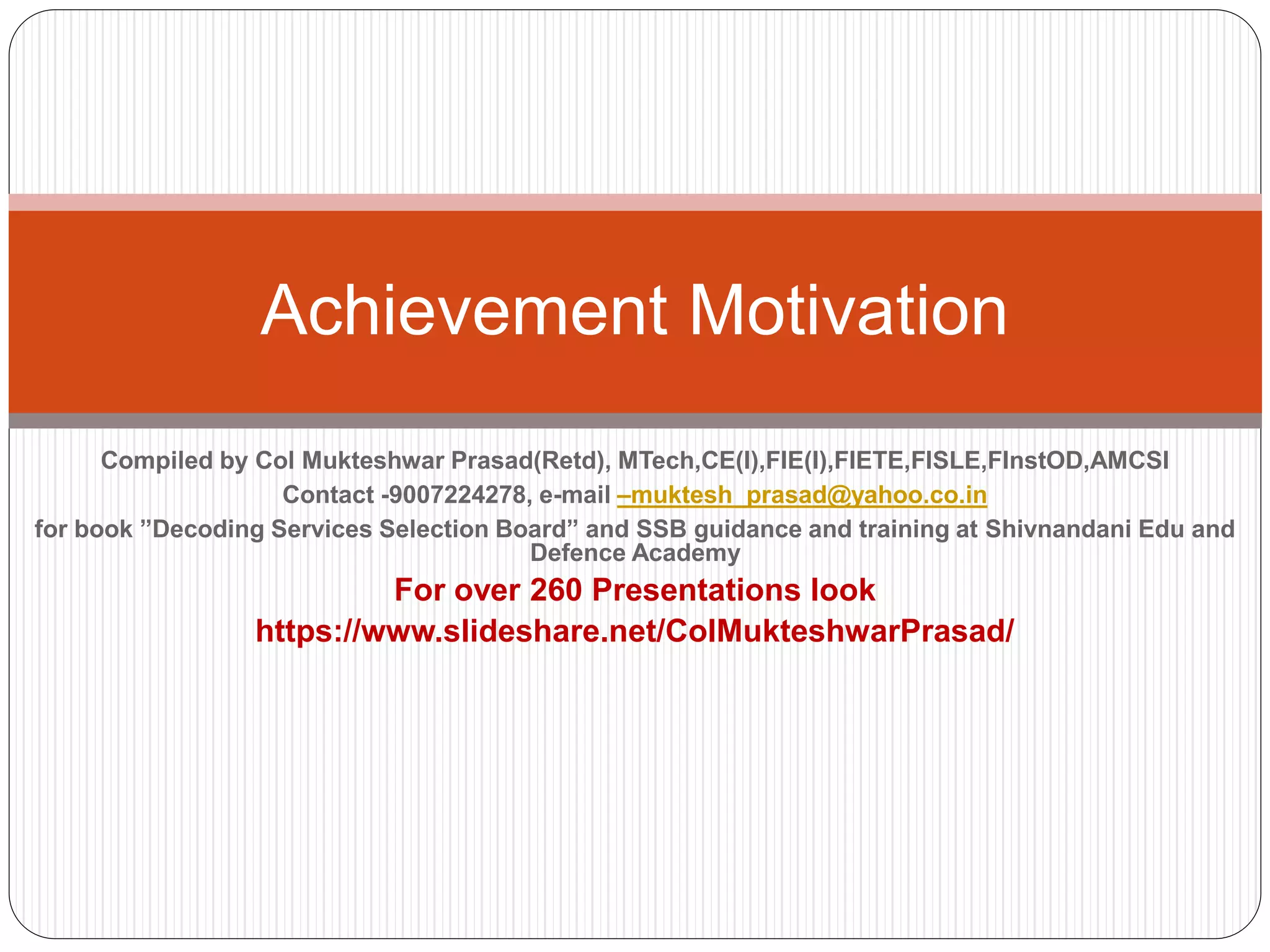 Achievement Motivation

Compiled by Col Mukteshwar Prasad(Retd), MTech,CE(I),FIE(I),FIETE,FISLE,FInstOD,AMCSI

Contact -9007224278, e-mail –muktesh_prasad@yahoo.co.in

for book ”Decoding Services Selection Board” and SSB guidance and training at Shivnandani Edu and Defence Academy

For over 260 Presentations look

https://www.slideshare.net/ColMukteshwarPrasad/